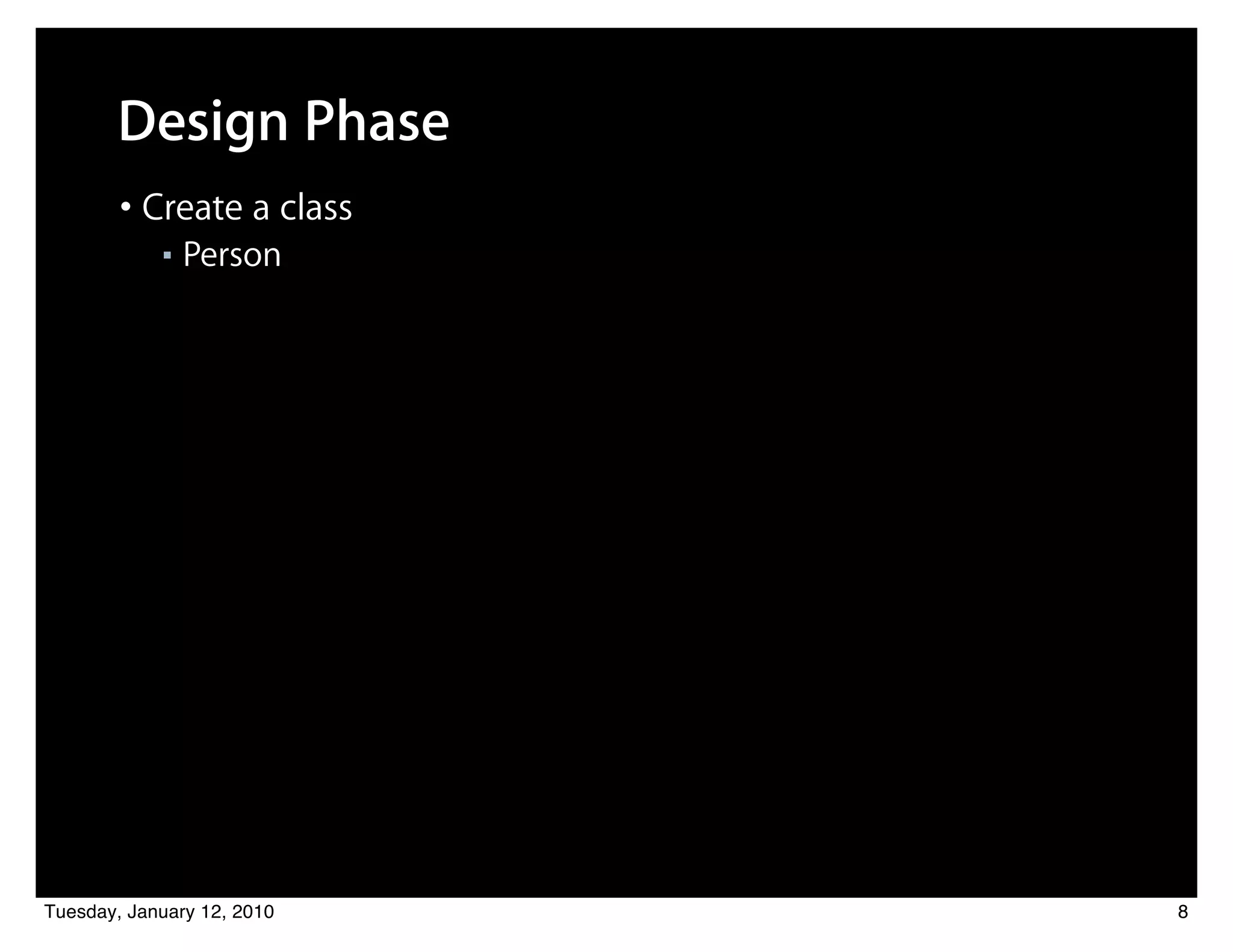 Design Phase

• Create a class
  ▪ Person

Tuesday, January 12, 2010

8